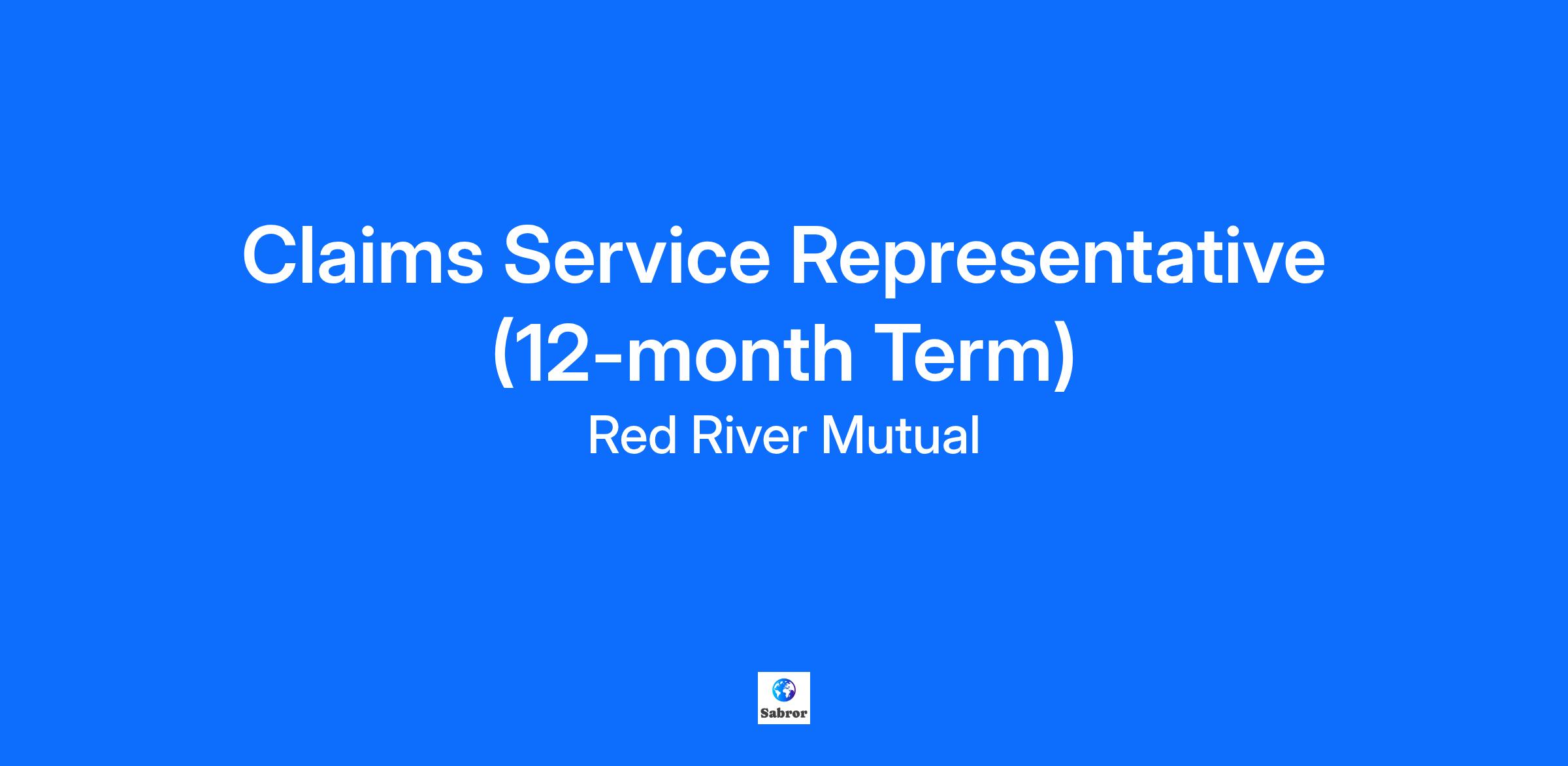 Claims Service Representative (12-month Term)

Red River Mutual

Sabror